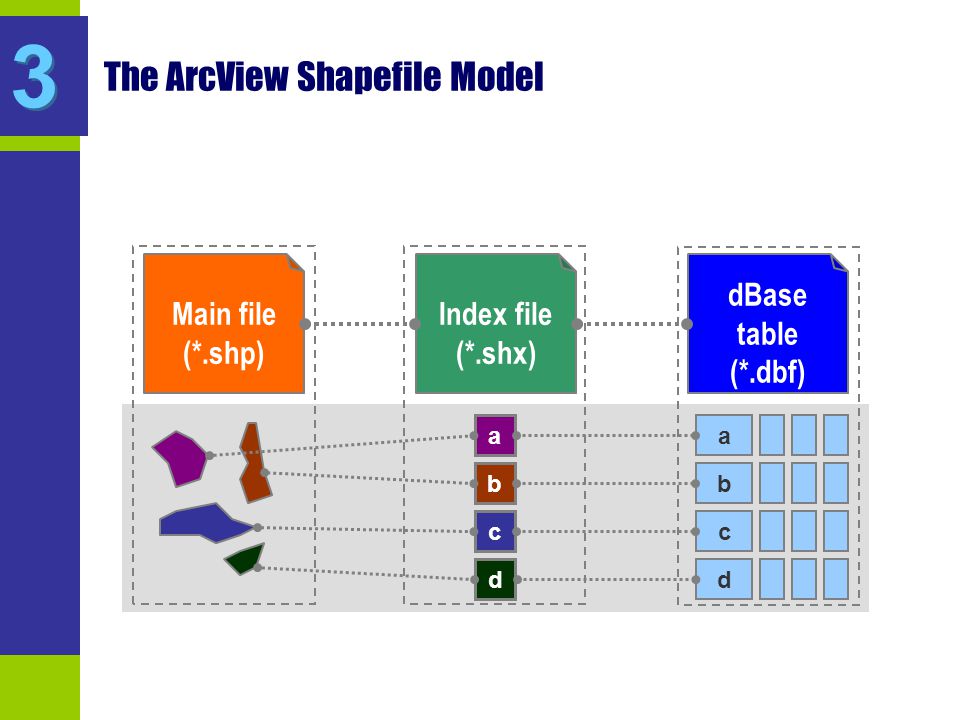 3

The ArcView Shapefile Model

Main file (*.shp)

Index file (*.shx)

dBase table (*.dbf)

a
b
c
d

a
b
c
d